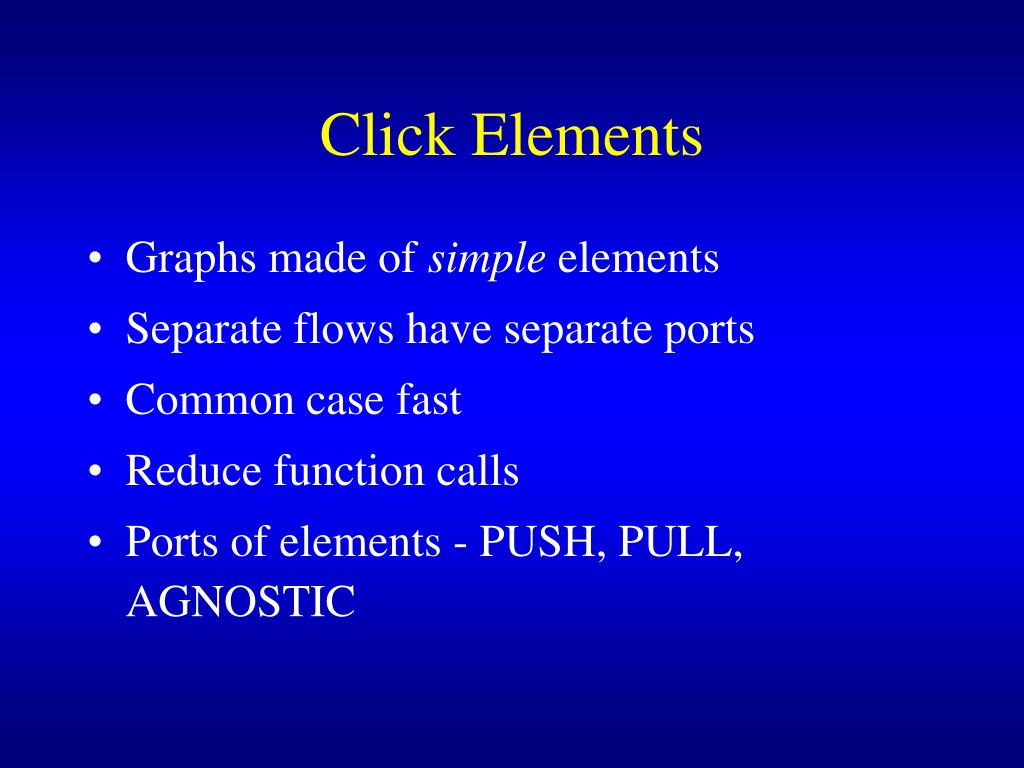 Click Elements

• Graphs made of simple elements
• Separate flows have separate ports
• Common case fast
• Reduce function calls
• Ports of elements - PUSH, PULL, AGNOSTIC